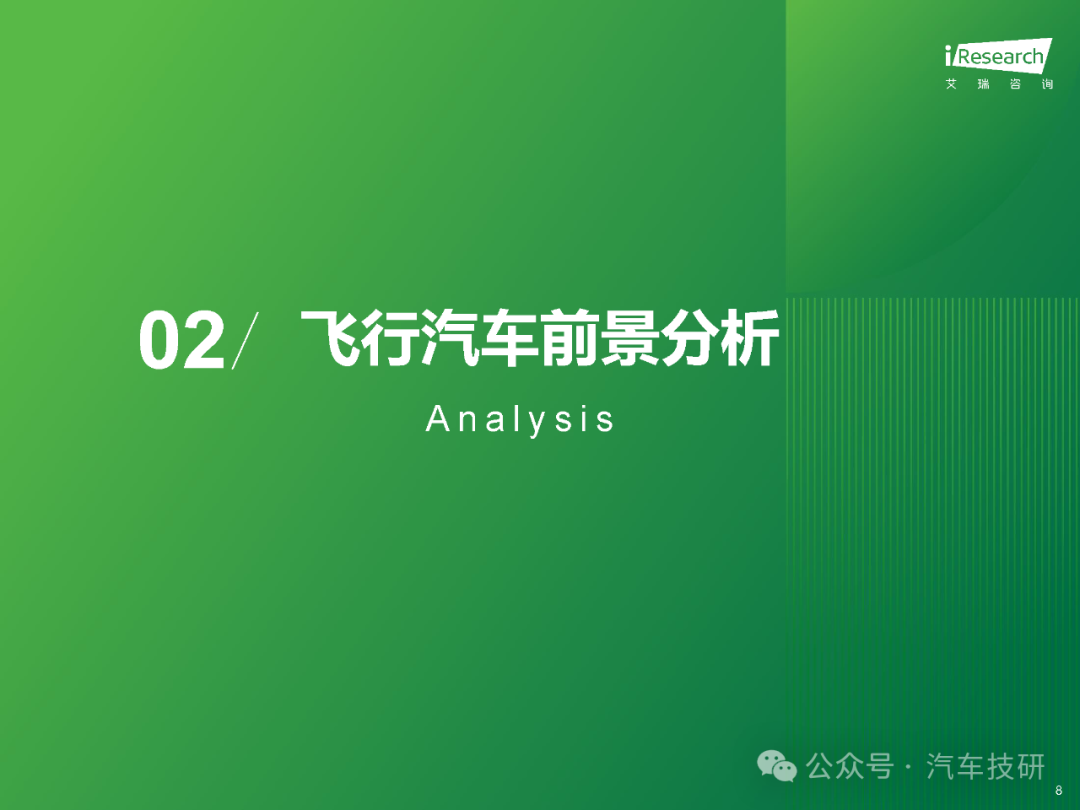 iResearch
艾瑞咨询

02/ 飞行汽车前景分析

Analysis

公众号 · 汽车技研

8